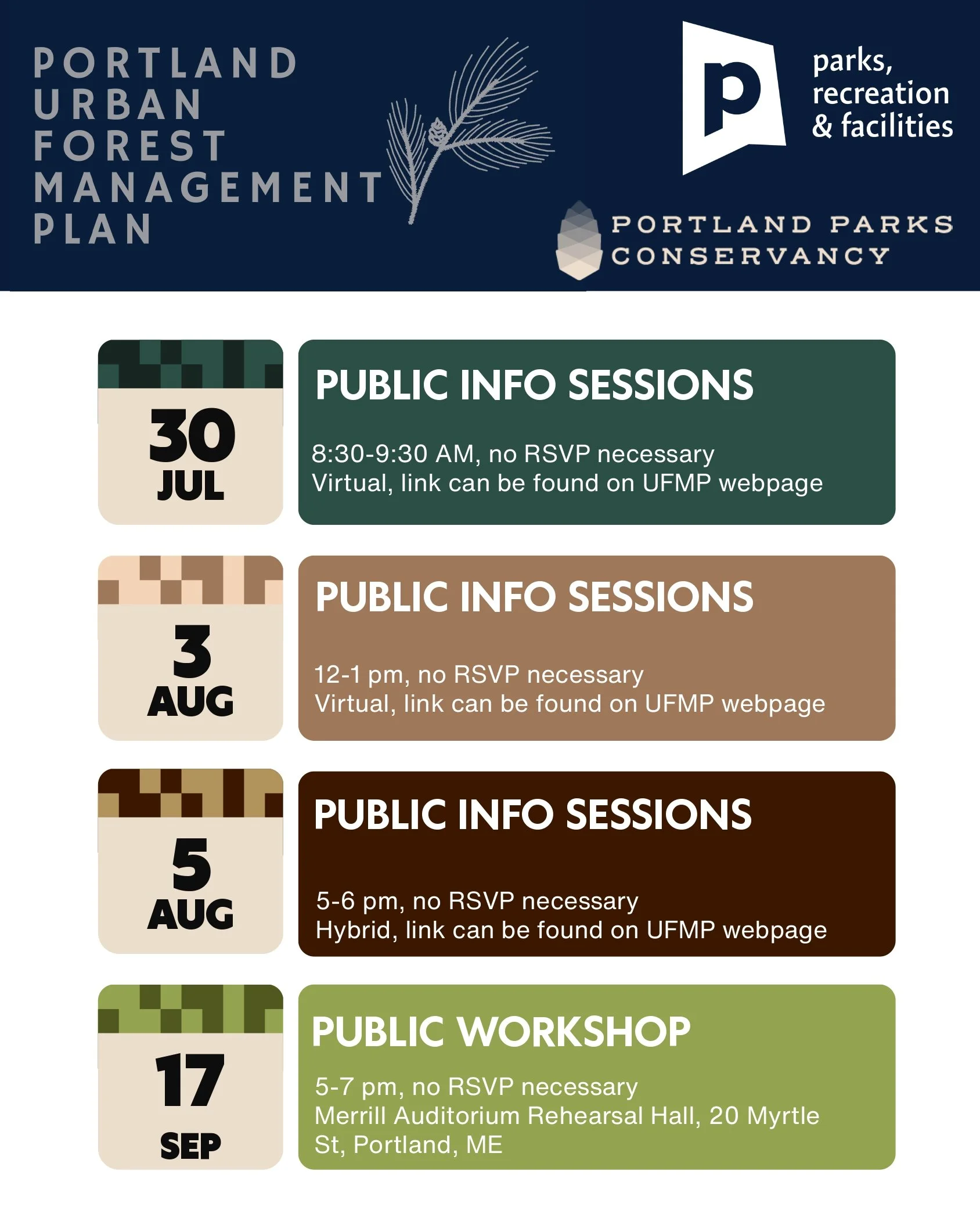 PORTLAND URBAN FOREST MANAGEMENT PLAN

p

parks, recreation & facilities

PORTLAND PARKS CONSERVANCY

30 JUL

PUBLIC INFO SESSIONS

8:30-9:30 AM, no RSVP necessary
Virtual, link can be found on UFMP webpage

3 AUG

PUBLIC INFO SESSIONS

12-1 pm, no RSVP necessary
Virtual, link can be found on UFMP webpage

5 AUG

PUBLIC INFO SESSIONS

5-6 pm, no RSVP necessary
Hybrid, link can be found on UFMP webpage

17 SEP

PUBLIC WORKSHOP

5-7 pm, no RSVP necessary
Merrill Auditorium Rehearsal Hall, 20 Myrtle St, Portland, ME